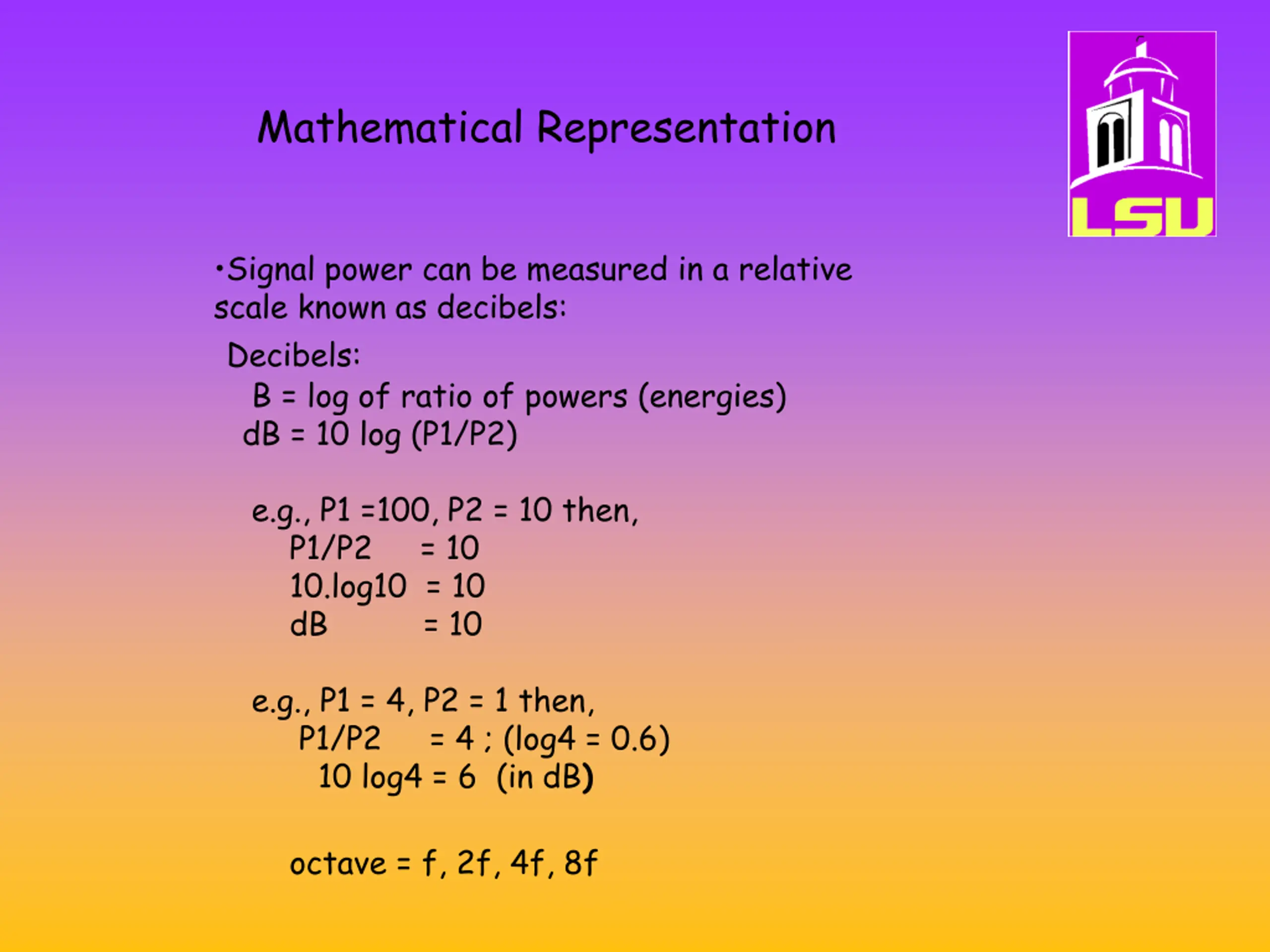 Mathematical Representation

LSU

•Signal power can be measured in a relative scale known as decibels:

Decibels:

B = log of ratio of powers (energies)

dB = 10 log (P1/P2)

e.g., P1 =100, P2 = 10 then,

P1/P2 = 10

10.log10 = 10

dB = 10

e.g., P1 = 4, P2 = 1 then,

P1/P2 = 4 ; (log4 = 0.6)

10 log4 = 6 (in dB)

octave = f, 2f, 4f, 8f